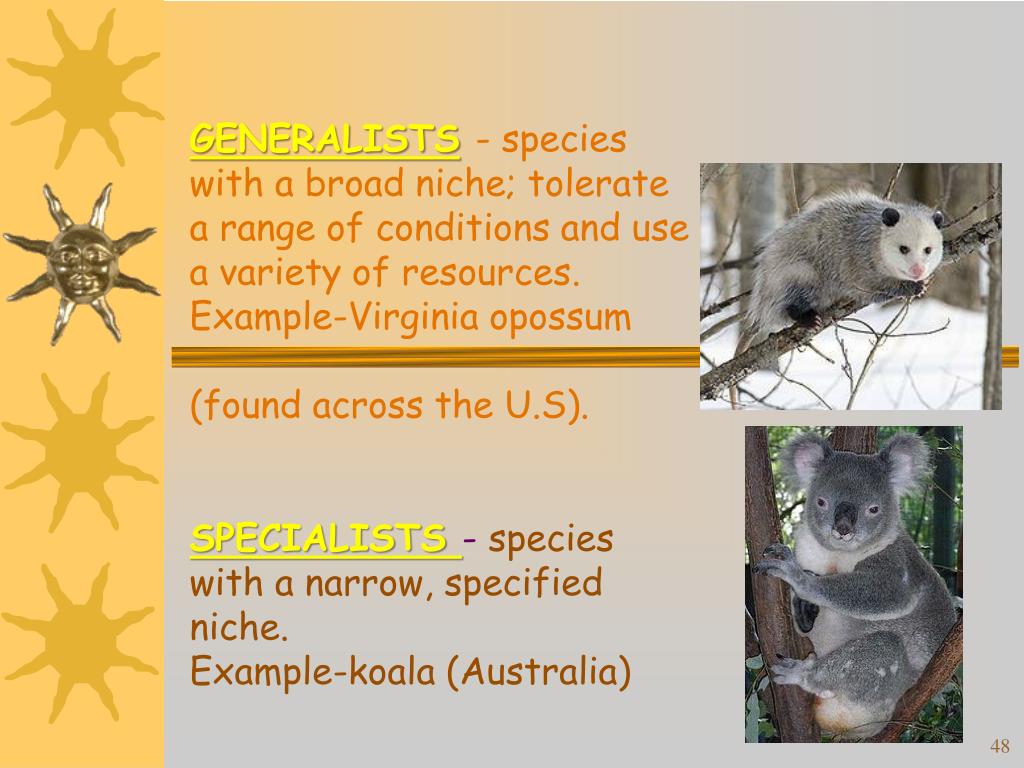 GENERALISTS - species with a broad niche; tolerate a range of conditions and use a variety of resources. Example-Virginia opossum

(found across the U.S).

SPECIALISTS - species with a narrow, specified niche.
Example-koala (Australia)

48